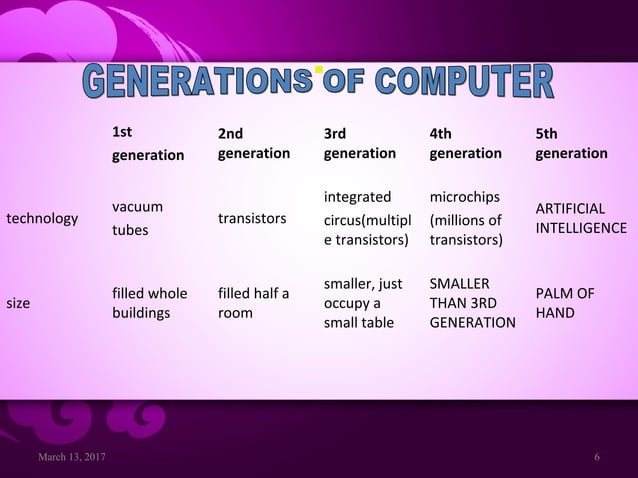 GENERATIONS OF COMPUTER

| | 1st generation | 2nd generation | 3rd generation | 4th generation | 5th generation |
|---|---|---|---|---|---|
| technology | vacuum tubes | transistors | integrated circus(multiple transistors) | microchips (millions of transistors) | ARTIFICIAL INTELLIGENCE |
| size | filled whole buildings | filled half a room | smaller, just occupy a small table | SMALLER THAN 3RD GENERATION | PALM OF HAND |

March 13, 2017

6